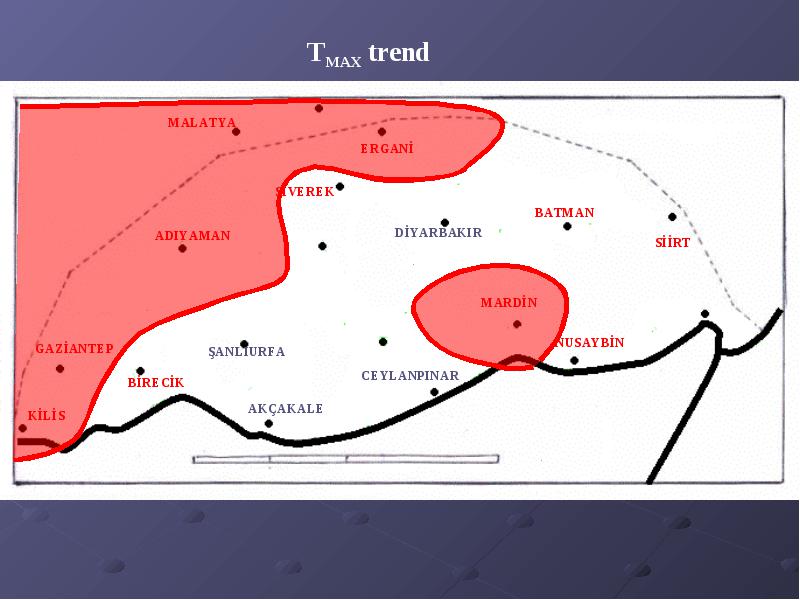 $T_{MAX}$ trend

MALATYA
ERGANİ
SİVEREK
BATMAN
DİYARBAKIR
SİİRT
ADIYAMAN
MARDİN
GAZİANTEP
ŞANLIURFA
NUSAYBİN
BİRECİK
CEYLANPINAR
AKÇAKALE
KİLİS